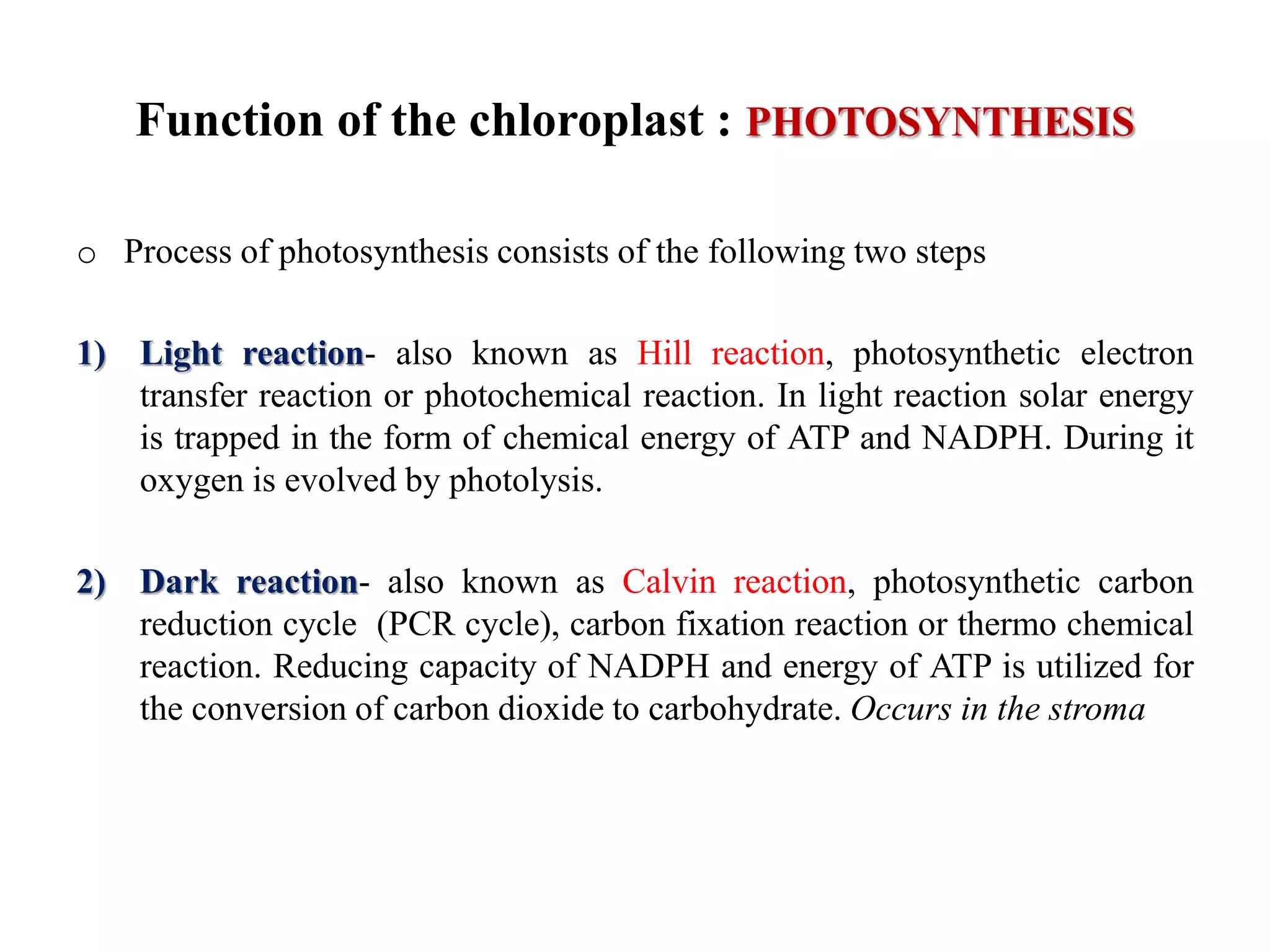 Function of the chloroplast : PHOTOSYNTHESIS

o Process of photosynthesis consists of the following two steps

1) Light reaction- also known as Hill reaction, photosynthetic electron transfer reaction or photochemical reaction. In light reaction solar energy is trapped in the form of chemical energy of ATP and NADPH. During it oxygen is evolved by photolysis.

2) Dark reaction- also known as Calvin reaction, photosynthetic carbon reduction cycle (PCR cycle), carbon fixation reaction or thermo chemical reaction. Reducing capacity of NADPH and energy of ATP is utilized for the conversion of carbon dioxide to carbohydrate. Occurs in the stroma